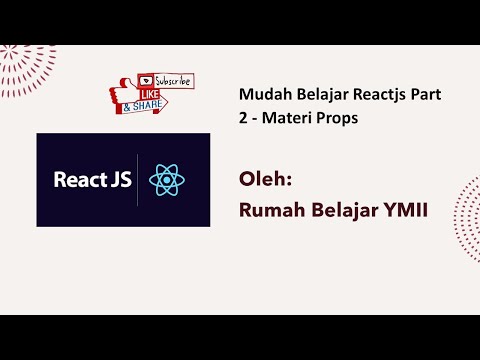 Subscribe
LIKE
& SHARE

Mudah Belajar Reactjs Part 2 - Materi Props

React JS

Oleh:
Rumah Belajar YMII